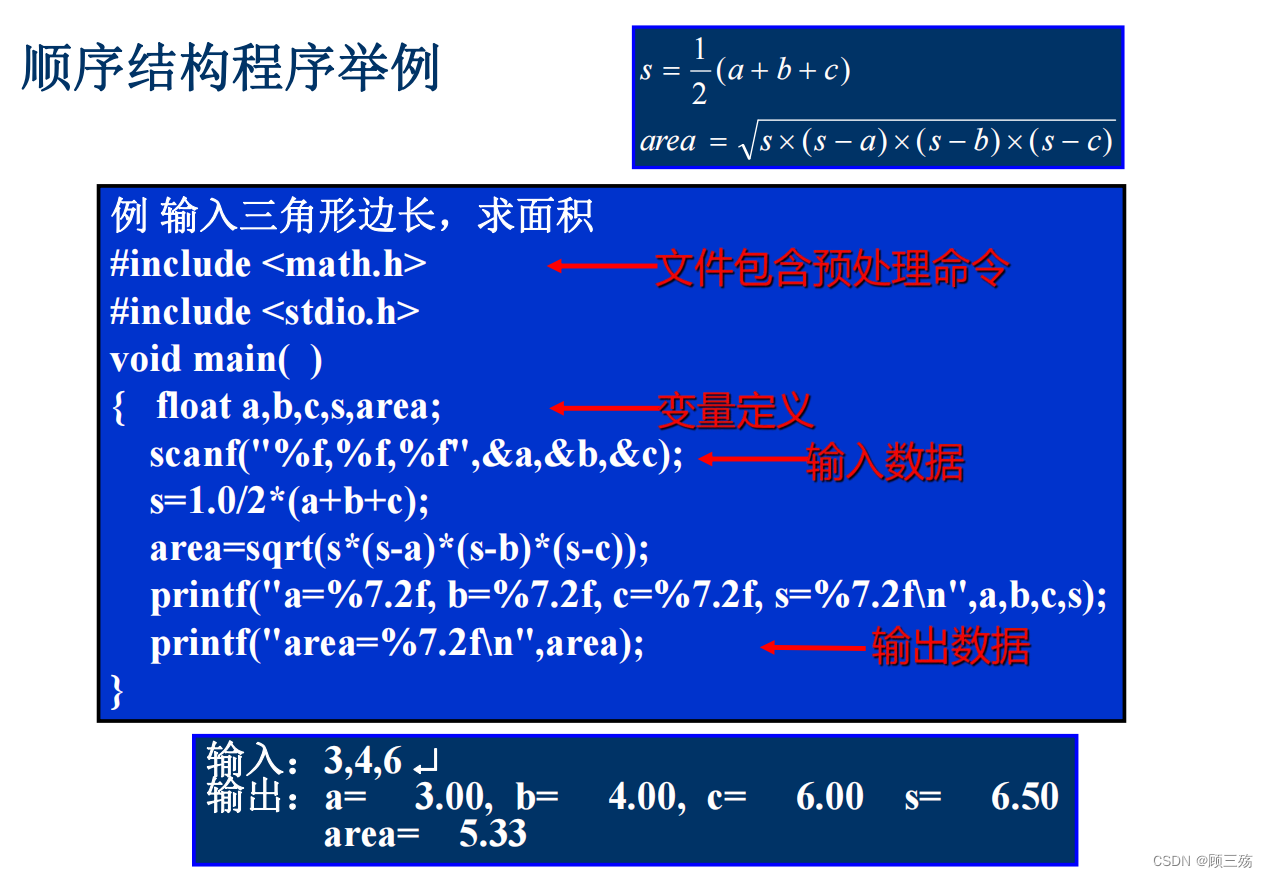 顺序结构程序举例

$s = \frac{1}{2}(a+b+c)$

$area = \sqrt{s \times (s-a) \times (s-b) \times (s-c)}$

例 输入三角形边长，求面积
#include <math.h> 文件包含预处理命令
#include <stdio.h>
void main( )
{ float a,b,c,s,area; 变量定义
scanf("%f,%f,%f",&a,&b,&c); 输入数据
s=1.0/2*(a+b+c);
area=sqrt(s*(s-a)*(s-b)*(s-c));
printf("a=%7.2f, b=%7.2f, c=%7.2f, s=%7.2f\n",a,b,c,s);
printf("area=%7.2f\n",area); 输出数据
}

输入：3,4,6 ↵
输出：a= 3.00, b= 4.00, c= 6.00 s= 6.50
area= 5.33

CSDN @顾三殇